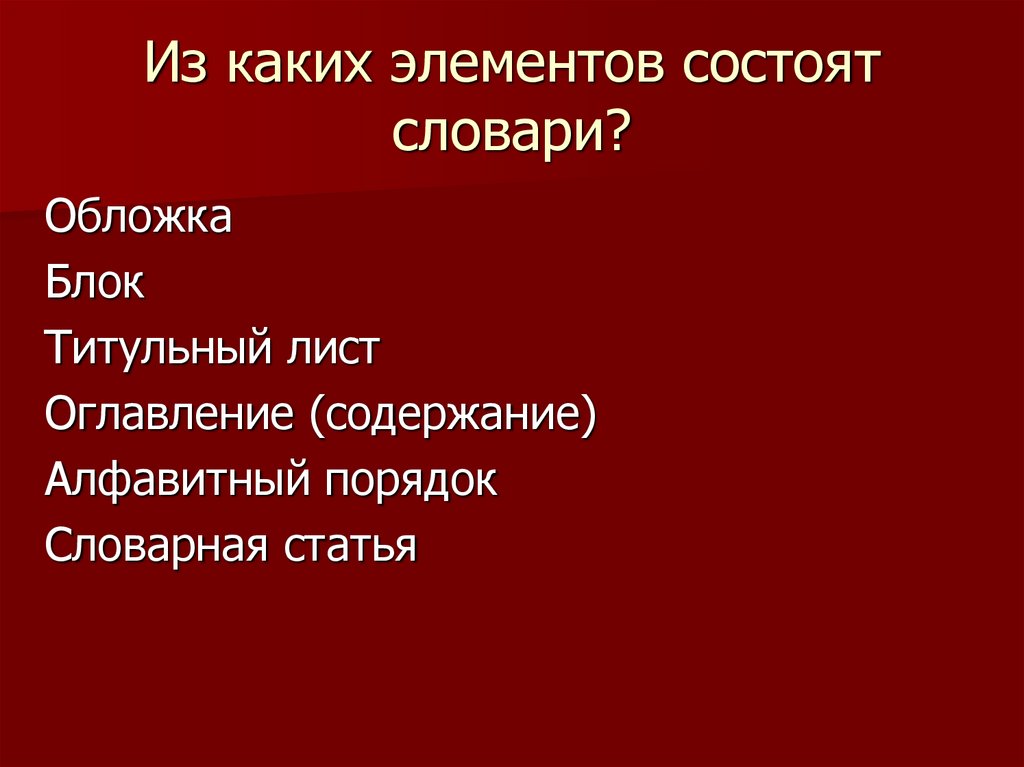 Из каких элементов состоят словари?

Обложка

Блок

Титульный лист

Оглавление (содержание)

Алфавитный порядок

Словарная статья